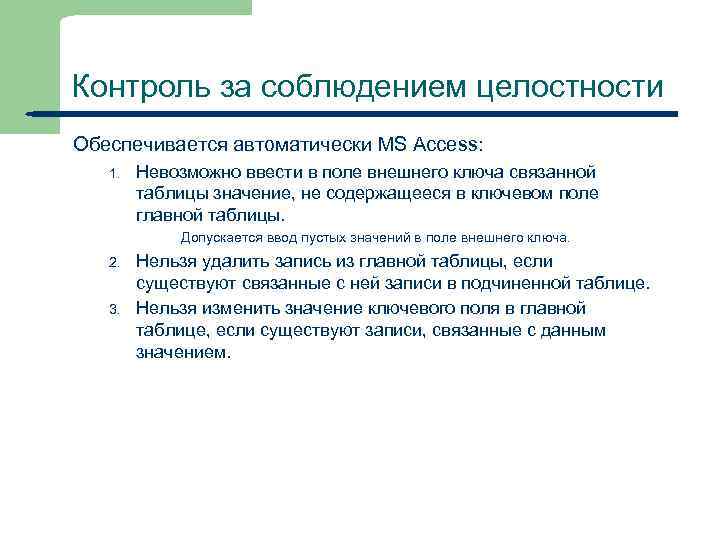 Контроль за соблюдением целостности

Обеспечивается автоматически MS Access:

1. Невозможно ввести в поле внешнего ключа связанной таблицы значение, не содержащееся в ключевом поле главной таблицы.

Допускается ввод пустых значений в поле внешнего ключа.

2. Нельзя удалить запись из главной таблицы, если существуют связанные с ней записи в подчиненной таблице.

3. Нельзя изменить значение ключевого поля в главной таблице, если существуют записи, связанные с данным значением.